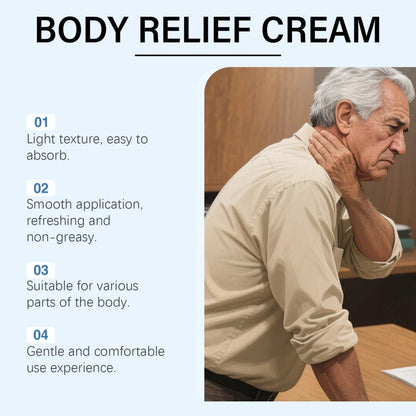 BODY RELIEF CREAM

01
Light texture, easy to absorb.

02
Smooth application, refreshing and non-greasy.

03
Suitable for various parts of the body.

04
Gentle and comfortable use experience.